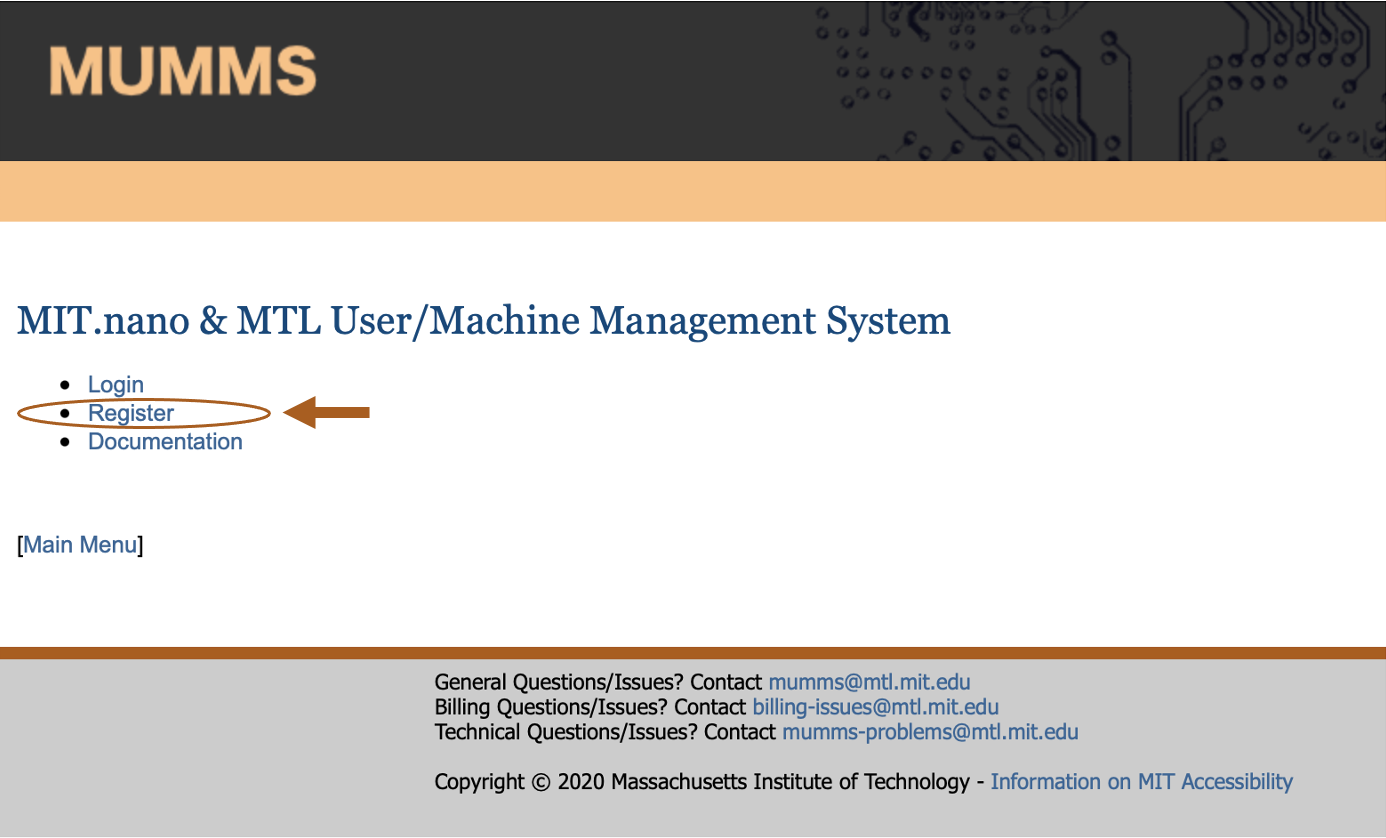 MUMMS

MIT.nano & MTL User/Machine Management System

- Login
- Register
- Documentation

[Main Menu]

General Questions/Issues? Contact mumms@mtl.mit.edu
Billing Questions/Issues? Contact billing-issues@mtl.mit.edu
Technical Questions/Issues? Contact mumms-problems@mtl.mit.edu

Copyright © 2020 Massachusetts Institute of Technology - Information on MIT Accessibility